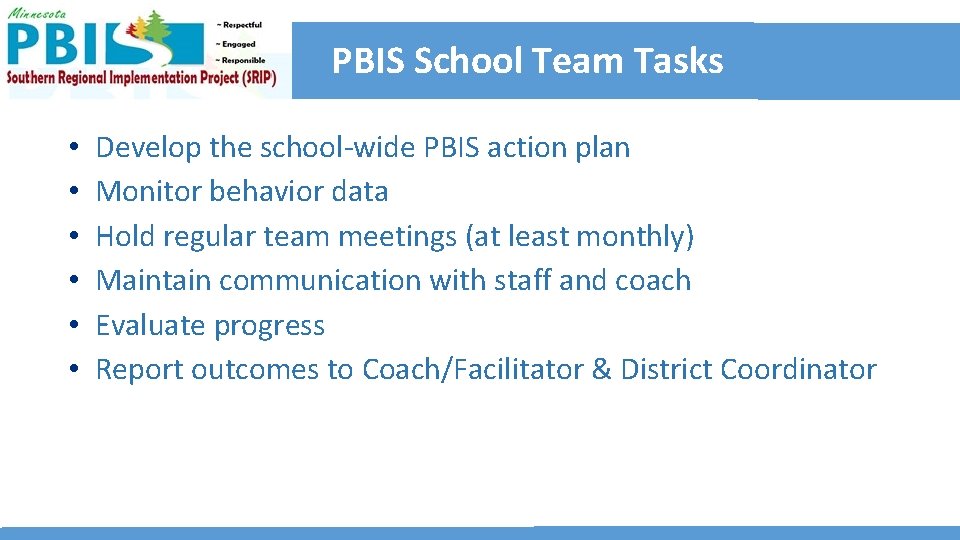 Minnesota
PBIS
~ Respectful
~ Engaged
~ Responsible
Southern Regional Implementation Project (SRIP)

PBIS School Team Tasks

• Develop the school-wide PBIS action plan
• Monitor behavior data
• Hold regular team meetings (at least monthly)
• Maintain communication with staff and coach
• Evaluate progress
• Report outcomes to Coach/Facilitator & District Coordinator